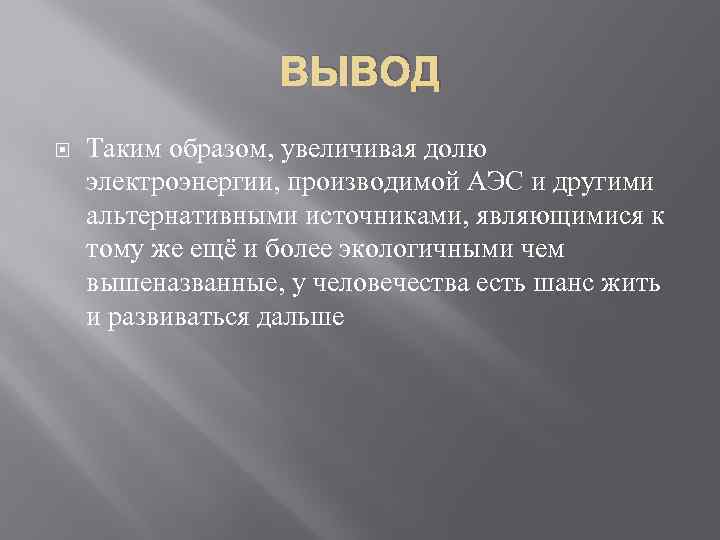 ВЫВОД

Таким образом, увеличивая долю электроэнергии, производимой АЭС и другими альтернативными источниками, являющимися к тому же ещё и более экологичными чем вышеназванные, у человечества есть шанс жить и развиваться дальше